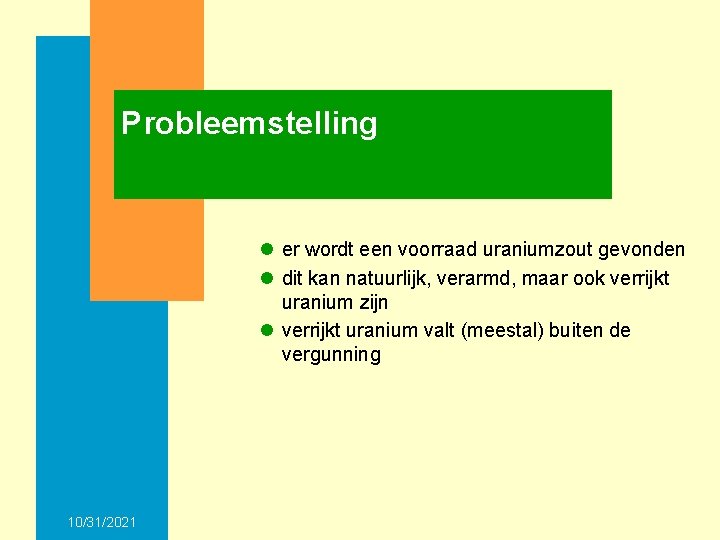 Probleemstelling

- er wordt een voorraad uraniumzout gevonden
- dit kan natuurlijk, verarmd, maar ook verrijkt uranium zijn
- verrijkt uranium valt (meestal) buiten de vergunning

10/31/2021